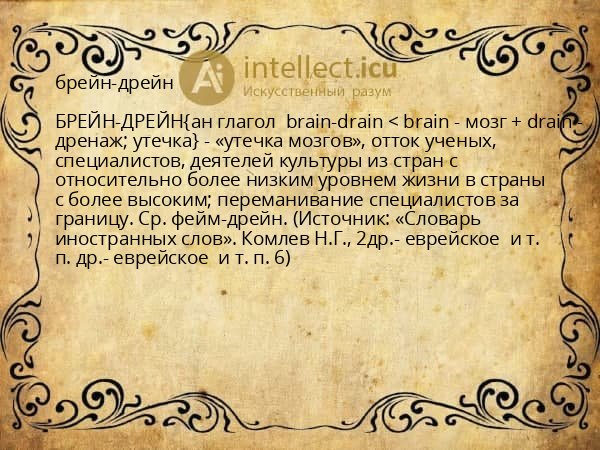 Ai intellect.icu
Искусственный разум

брейн-дрейн

БРЕЙН-ДРЕЙН{ан глагол brain-drain < brain - мозг + drain - дренаж; утечка} - «утечка мозгов», отток ученых, специалистов, деятелей культуры из стран с относительно более низким уровнем жизни в страны с более высоким; переманивание специалистов за границу. Ср. фейм-дрейн. (Источник: «Словарь иностранных слов». Комлев Н.Г., 2др.- еврейское и т. п. др.- еврейское и т. п. 6)